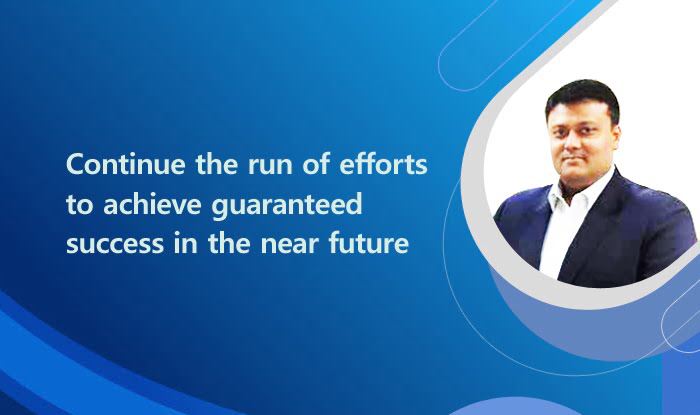 Continue the run of efforts to achieve guaranteed success in the near future